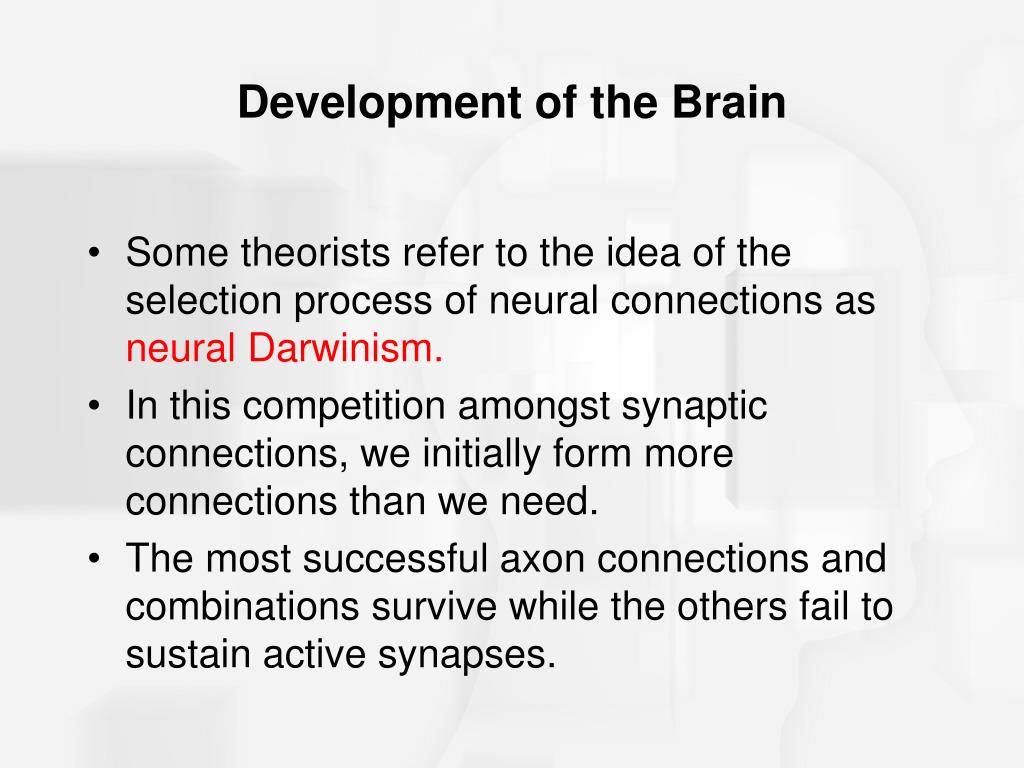 Development of the Brain

• Some theorists refer to the idea of the selection process of neural connections as neural Darwinism.
• In this competition amongst synaptic connections, we initially form more connections than we need.
• The most successful axon connections and combinations survive while the others fail to sustain active synapses.